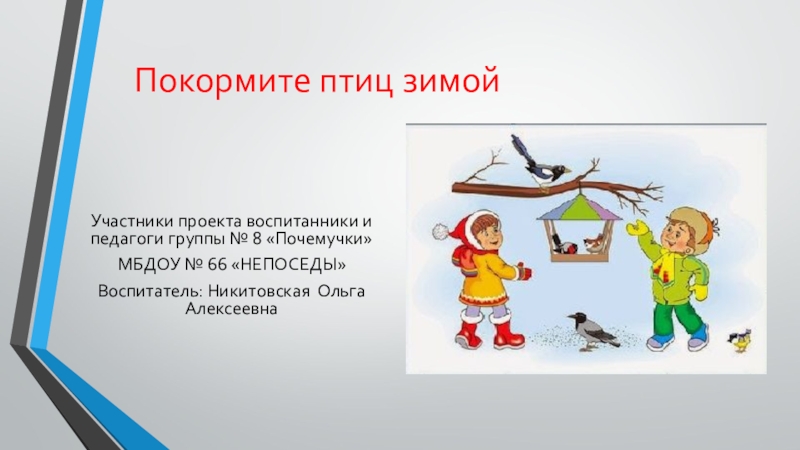 Покормите птиц зимой

Участники проекта воспитанники и педагоги группы № 8 «Почемучки»

МБДОУ № 66 «НЕПОСЕДЫ»

Воспитатель: Никитовская Ольга Алексеевна